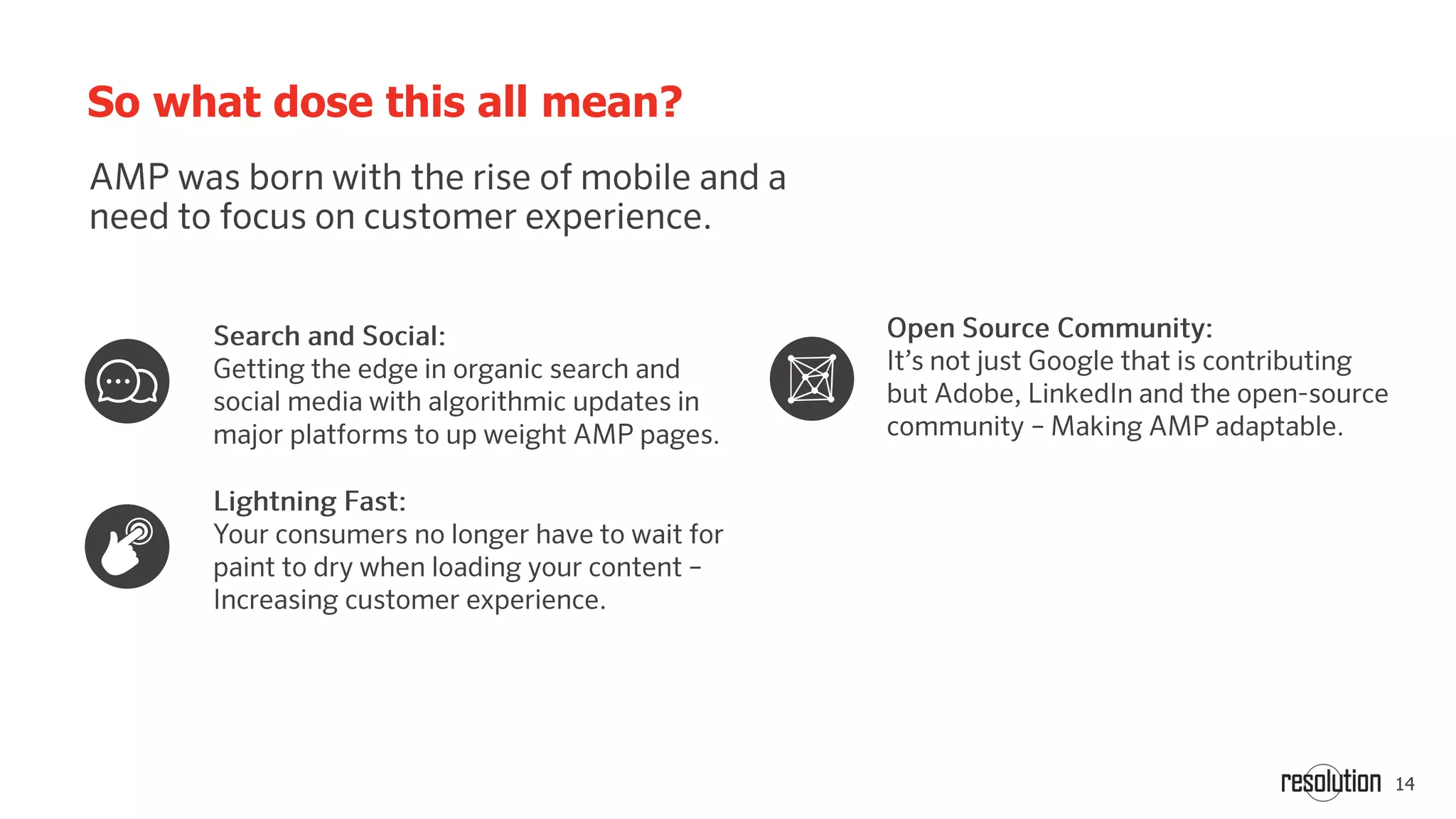 So what dose this all mean?

AMP was born with the rise of mobile and a need to focus on customer experience.

Search and Social:
Getting the edge in organic search and social media with algorithmic updates in major platforms to up weight AMP pages.

Lightning Fast:
Your consumers no longer have to wait for paint to dry when loading your content – Increasing customer experience.

Open Source Community:
It's not just Google that is contributing but Adobe, LinkedIn and the open-source community – Making AMP adaptable.

resolution 14